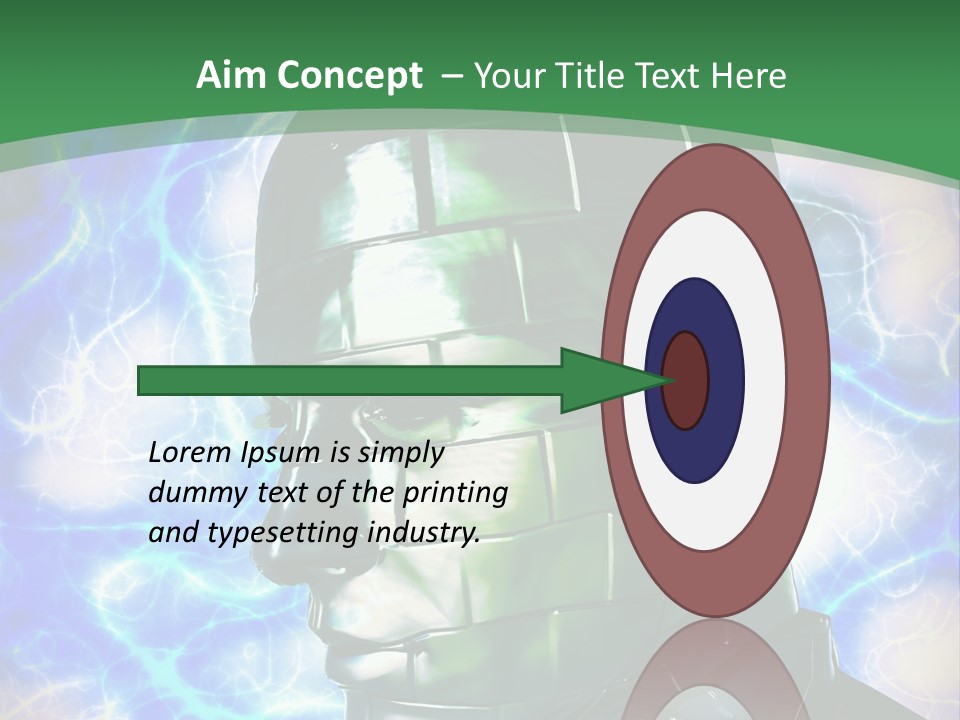 Aim Concept – Your Title Text Here

Lorem Ipsum is simply dummy text of the printing and typesetting industry.